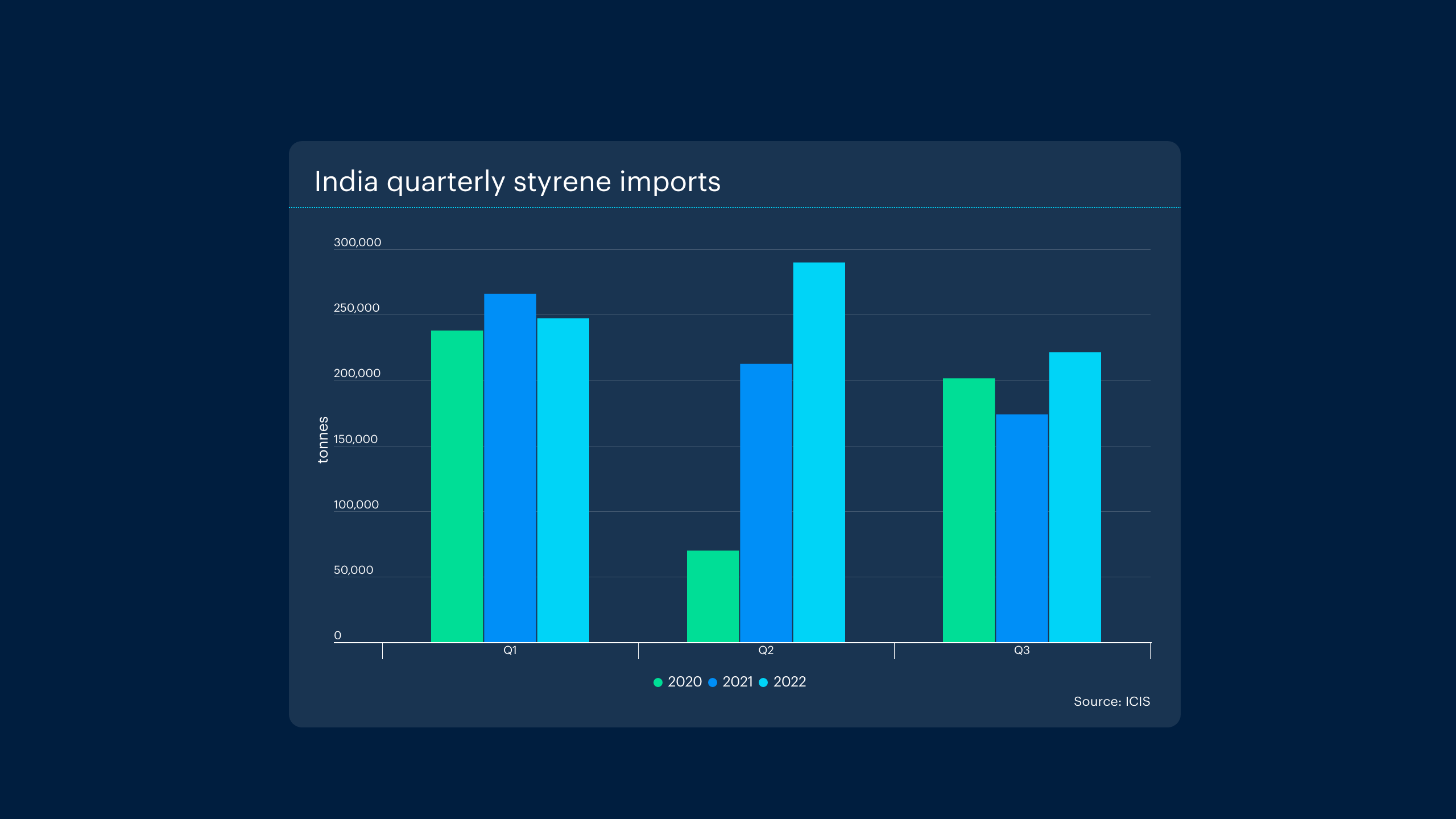 India quarterly styrene imports

300,000
250,000
200,000
150,000
100,000
50,000
0

tonnes

Q1
Q2
Q3

2020 2021 2022

Source: ICIS